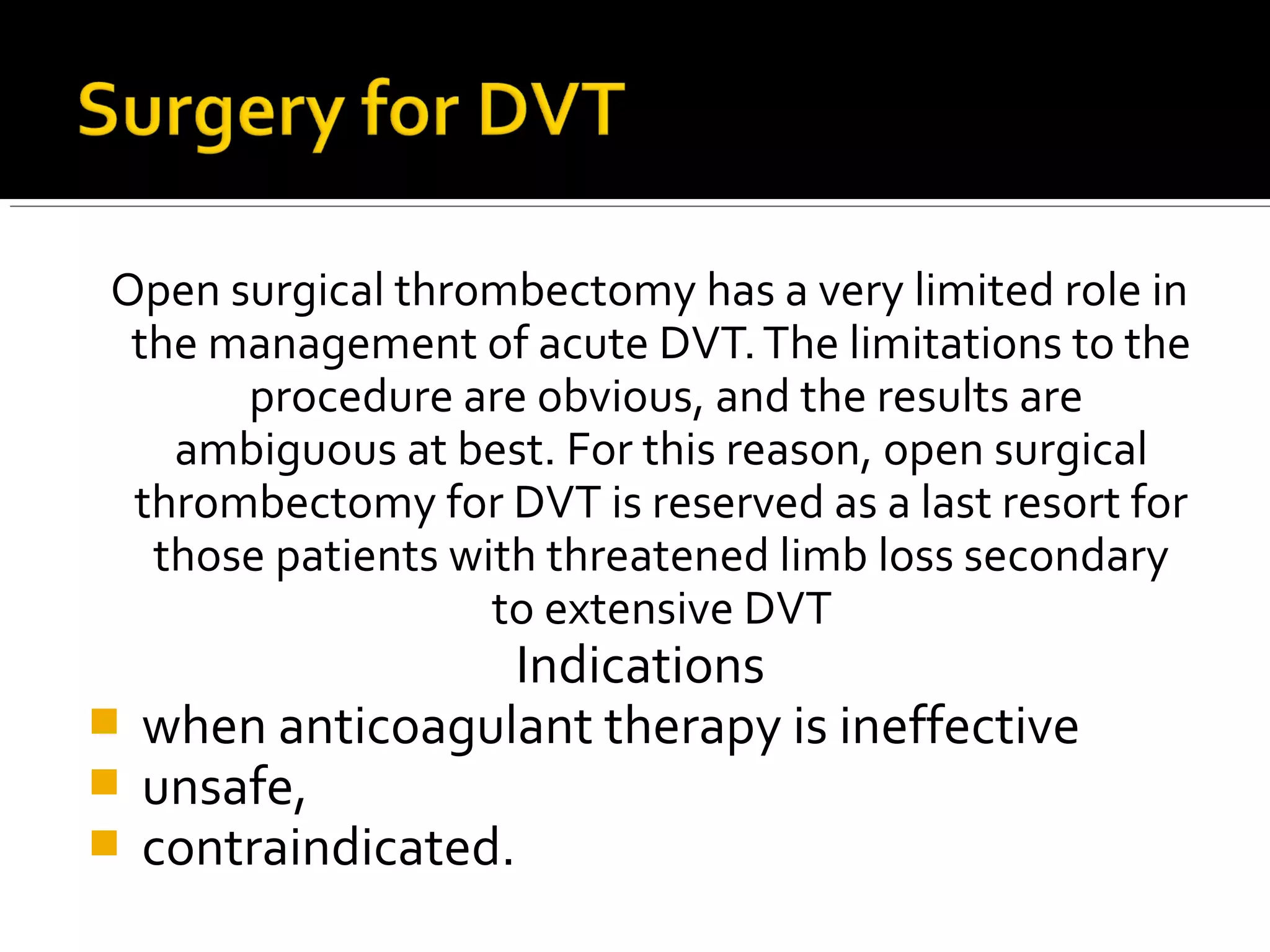 Surgery for DVT

Open surgical thrombectomy has a very limited role in the management of acute DVT. The limitations to the procedure are obvious, and the results are ambiguous at best. For this reason, open surgical thrombectomy for DVT is reserved as a last resort for those patients with threatened limb loss secondary to extensive DVT

Indications

- when anticoagulant therapy is ineffective
- unsafe,
- contraindicated.